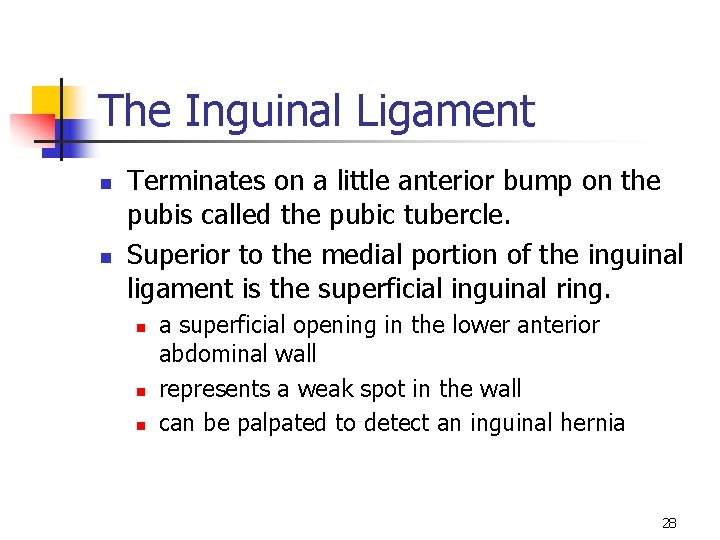 The Inguinal Ligament

- Terminates on a little anterior bump on the pubis called the pubic tubercle.
- Superior to the medial portion of the inguinal ligament is the superficial inguinal ring.
  - a superficial opening in the lower anterior abdominal wall
  - represents a weak spot in the wall
  - can be palpated to detect an inguinal hernia

28